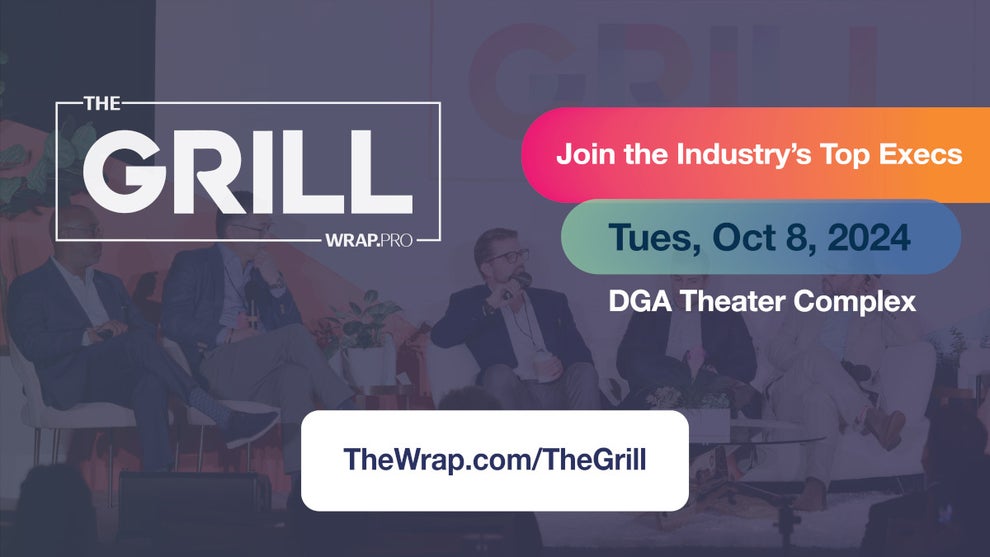 THE GRILL WRAP.PRO

Join the Industry's Top Execs

Tues, Oct 8, 2024

DGA Theater Complex

TheWrap.com/TheGrill